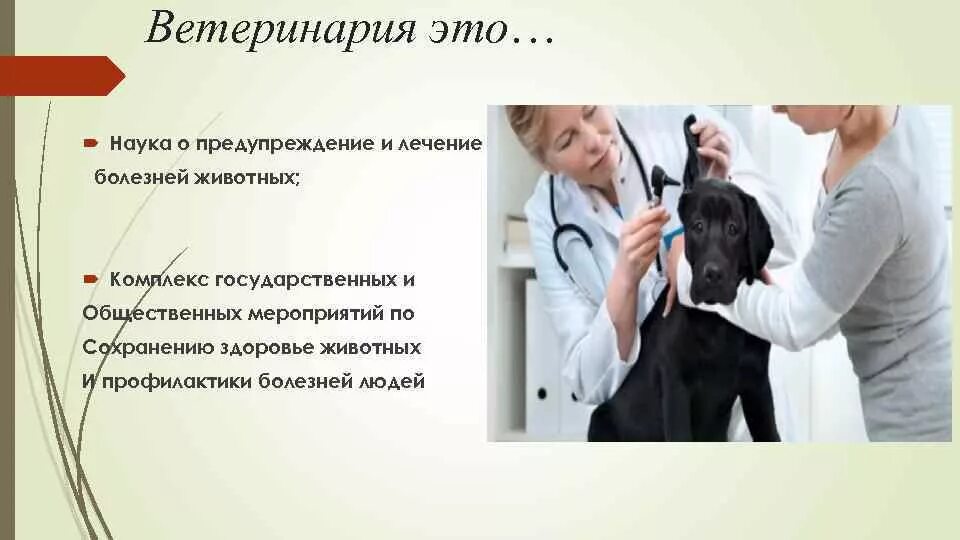 Ветеринария это…

Наука о предупреждение и лечение болезней животных;

Комплекс государственных и Общественных мероприятий по Сохранению здоровье животных И профилактики болезней людей